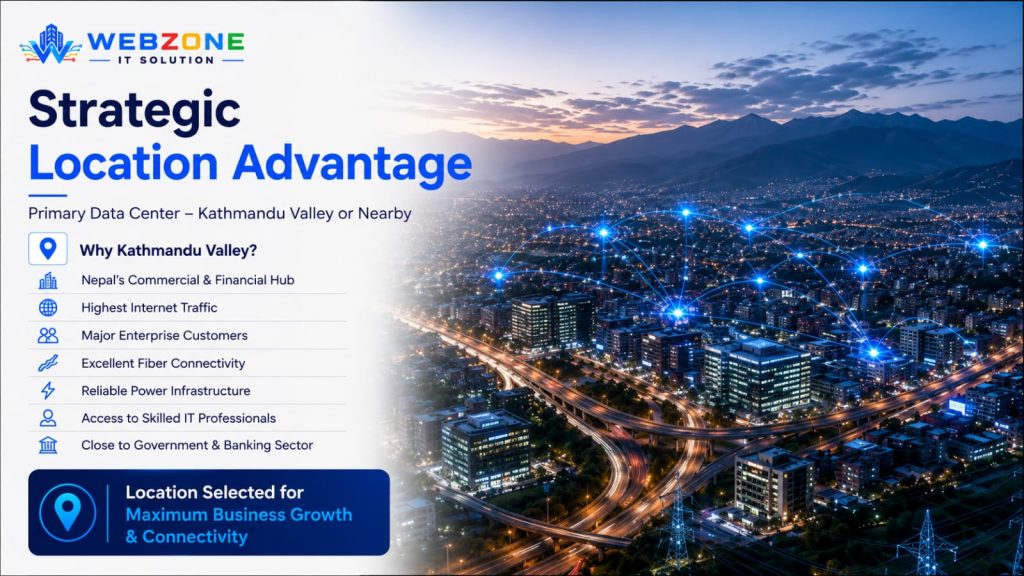 WEBZONE
IT SOLUTION

Strategic
Location Advantage

Primary Data Center – Kathmandu Valley or Nearby

Why Kathmandu Valley?

Nepal's Commercial & Financial Hub
Highest Internet Traffic
Major Enterprise Customers
Excellent Fiber Connectivity
Reliable Power Infrastructure
Access to Skilled IT Professionals
Close to Government & Banking Sector

Location Selected for
Maximum Business Growth
& Connectivity